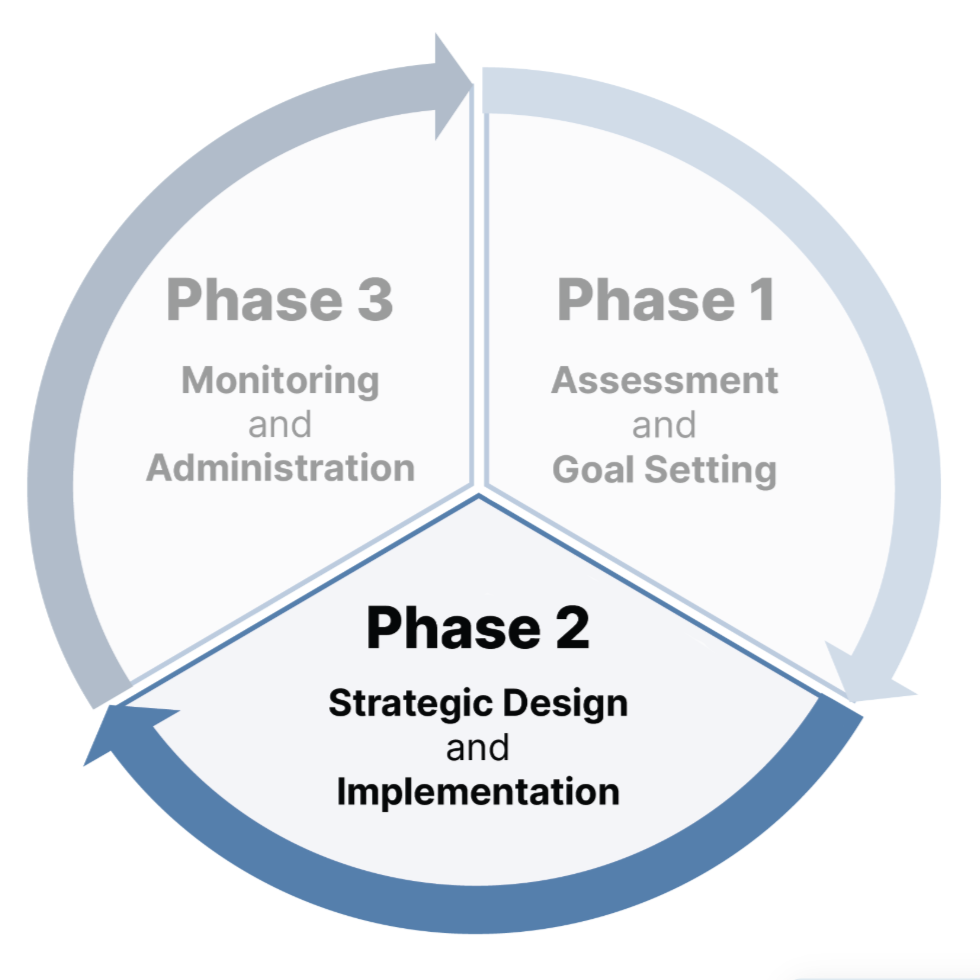 Phase 3
Monitoring
and
Administration

Phase 1
Assessment
and
Goal Setting

Phase 2
Strategic Design
and
Implementation